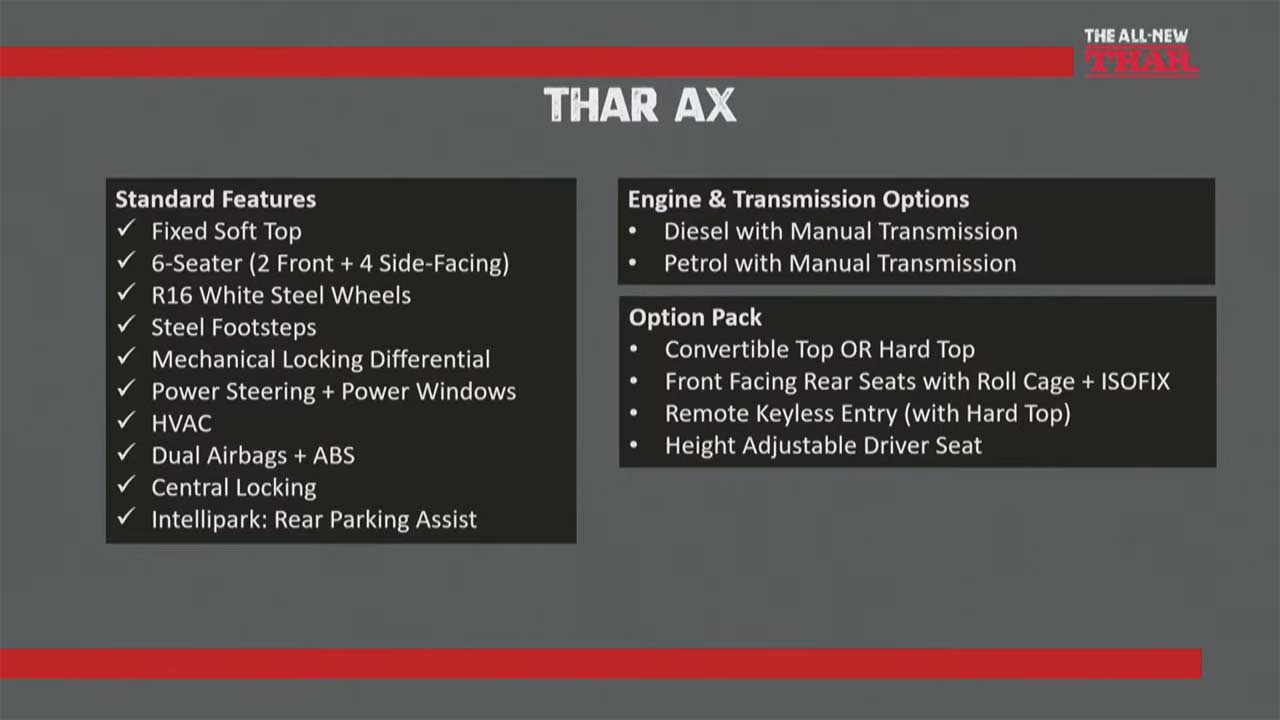 THE ALL-NEW
THAR

THAR AX

Standard Features
✓ Fixed Soft Top
✓ 6-Seater (2 Front + 4 Side-Facing)
✓ R16 White Steel Wheels
✓ Steel Footsteps
✓ Mechanical Locking Differential
✓ Power Steering + Power Windows
✓ HVAC
✓ Dual Airbags + ABS
✓ Central Locking
✓ Intellipark: Rear Parking Assist

Engine & Transmission Options
• Diesel with Manual Transmission
• Petrol with Manual Transmission

Option Pack
• Convertible Top OR Hard Top
• Front Facing Rear Seats with Roll Cage + ISOFIX
• Remote Keyless Entry (with Hard Top)
• Height Adjustable Driver Seat